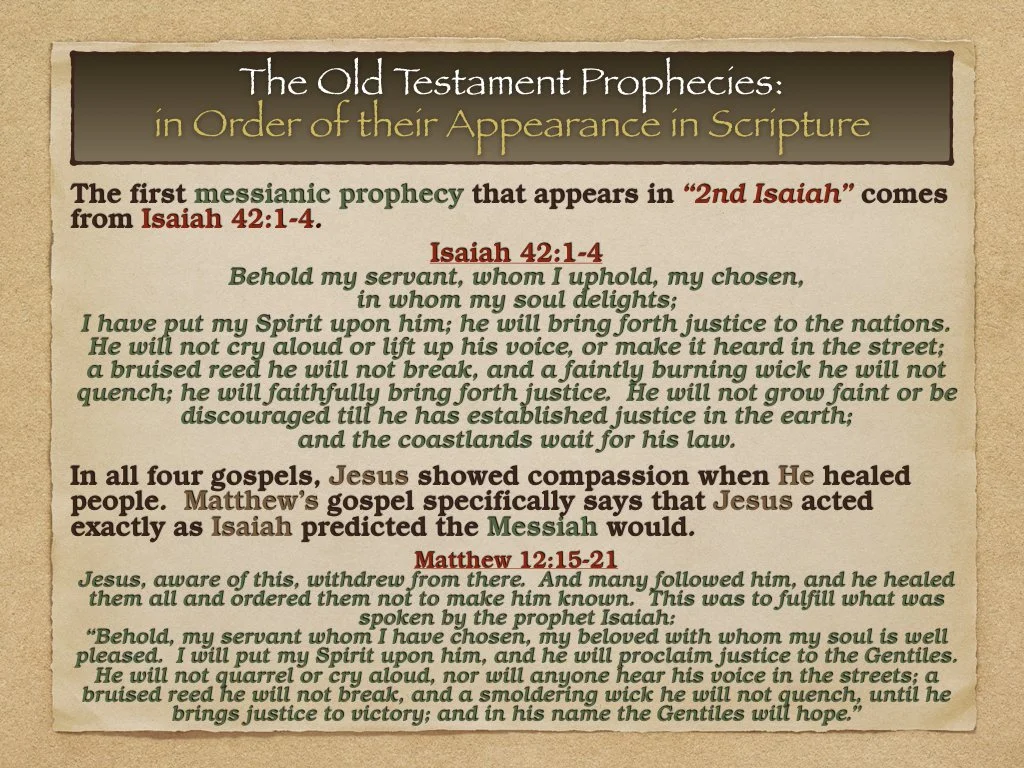 The Old Testament Prophecies:
in Order of their Appearance in Scripture

The first messianic prophecy that appears in "2nd Isaiah" comes from Isaiah 42:1-4.

Isaiah 42:1-4
Behold my servant, whom I uphold, my chosen, in whom my soul delights;
I have put my Spirit upon him; he will bring forth justice to the nations.
He will not cry aloud or lift up his voice, or make it heard in the street;
a bruised reed he will not break, and a faintly burning wick he will not quench; he will faithfully bring forth justice. He will not grow faint or be discouraged till he has established justice in the earth;
and the coastlands wait for his law.

In all four gospels, Jesus showed compassion when He healed people. Matthew's gospel specifically says that Jesus acted exactly as Isaiah predicted the Messiah would.

Matthew 12:15-21
Jesus, aware of this, withdrew from there. And many followed him, and he healed them all and ordered them not to make him known. This was to fulfill what was spoken by the prophet Isaiah:
"Behold, my servant whom I have chosen, my beloved with whom my soul is well pleased. I will put my Spirit upon him, and he will proclaim justice to the Gentiles. He will not quarrel or cry aloud, nor will anyone hear his voice in the streets; a bruised reed he will not break, and a smoldering wick he will not quench, until he brings justice to victory; and in his name the Gentiles will hope."